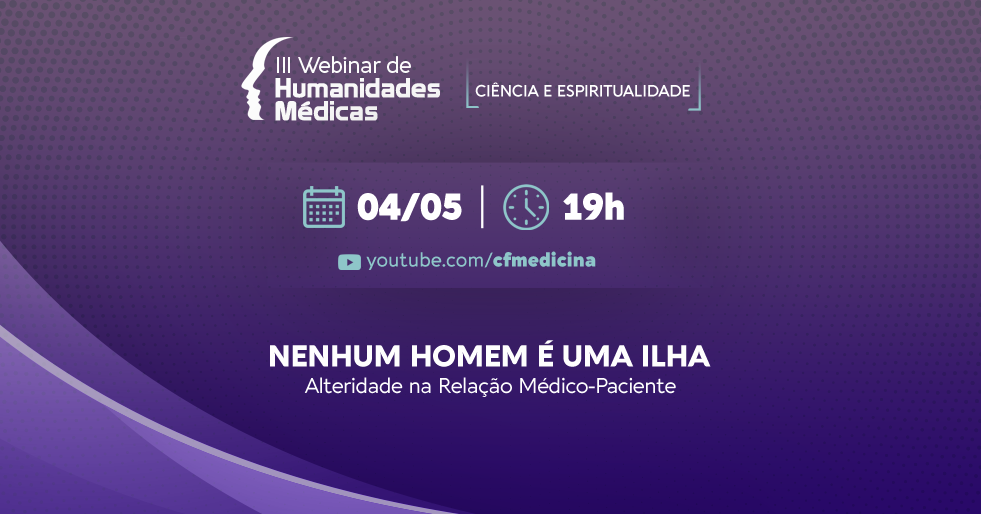 III Webinar de
Humanidades
Médicas

CIÊNCIA E ESPIRITUALIDADE

04/05 | 19h

youtube.com/cfmedicina

NENHUM HOMEM É UMA ILHA
Alteridade na Relação Médico-Paciente